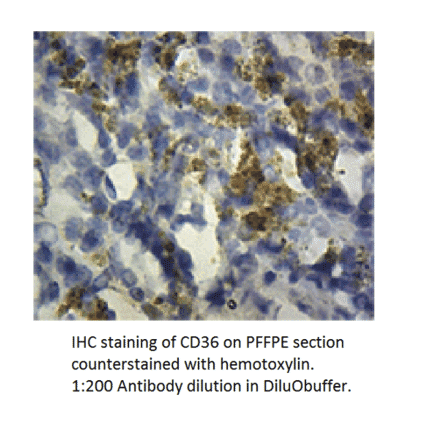 IHC staining of CD36 on PFFPE section counterstained with hemotoxylin.
1:200 Antibody dilution in DiluObuffer.